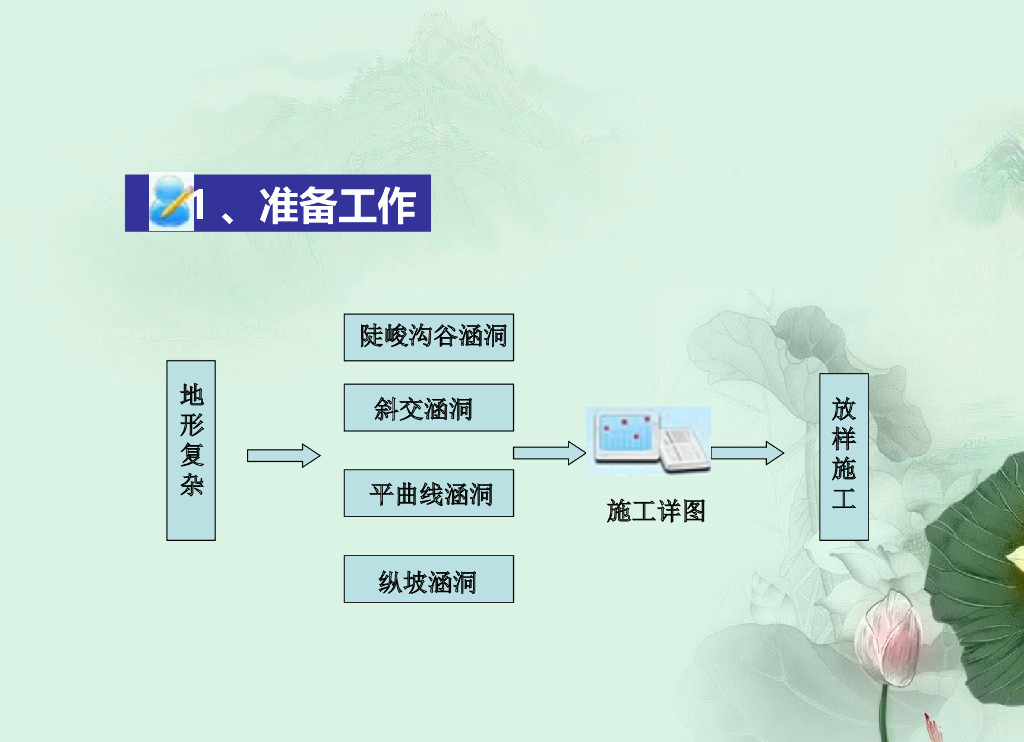 1 、准备工作

地形复杂

陡峻沟谷涵洞

斜交涵洞

平曲线涵洞

纵坡涵洞

施工详图

放样施工